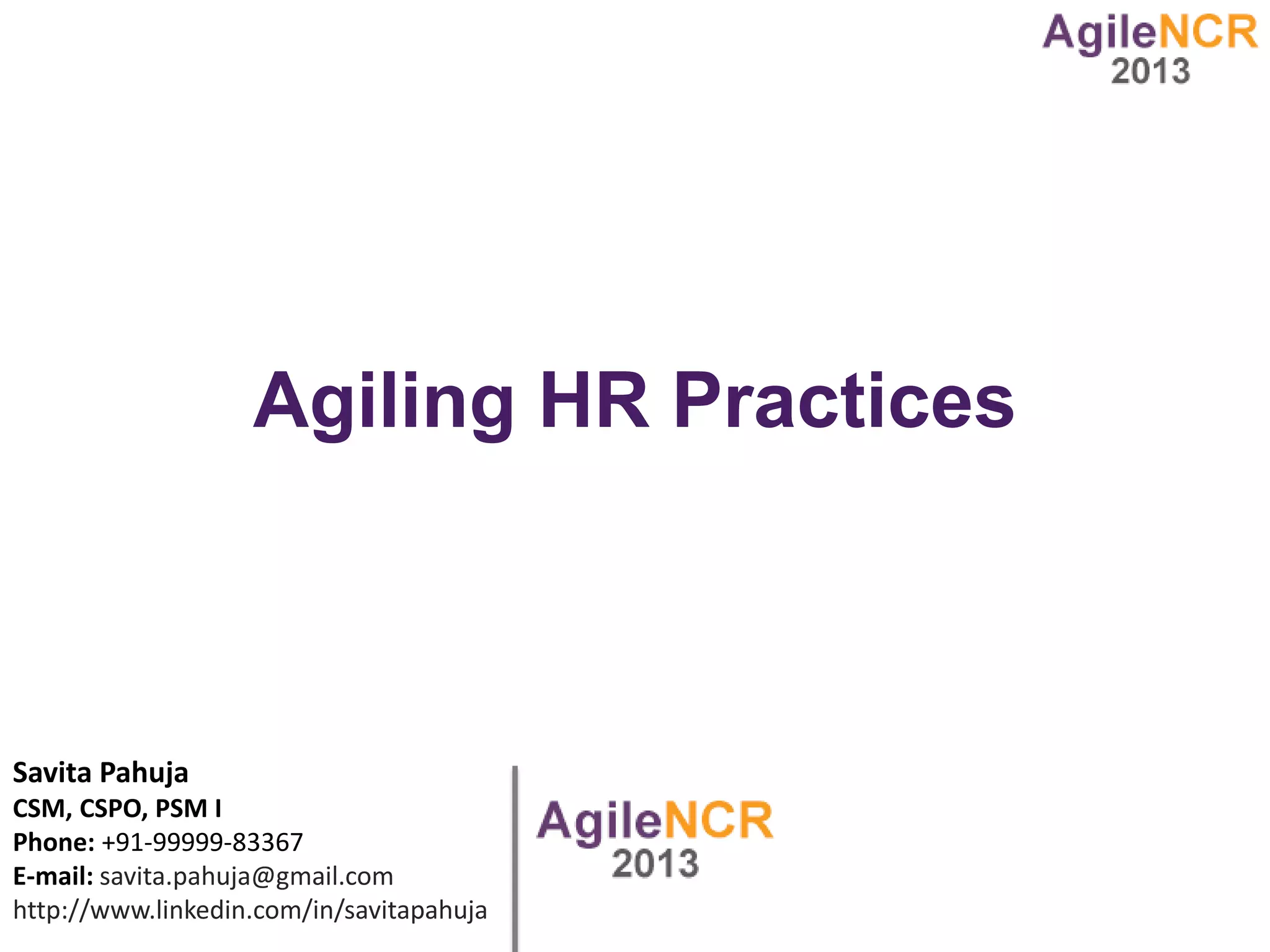 AgileNCR
2013

Agiling HR Practices

Savita Pahuja
CSM, CSPO, PSM I
Phone: +91-99999-83367
E-mail: savita.pahuja@gmail.com
http://www.linkedin.com/in/savitapahuja

AgileNCR
2013